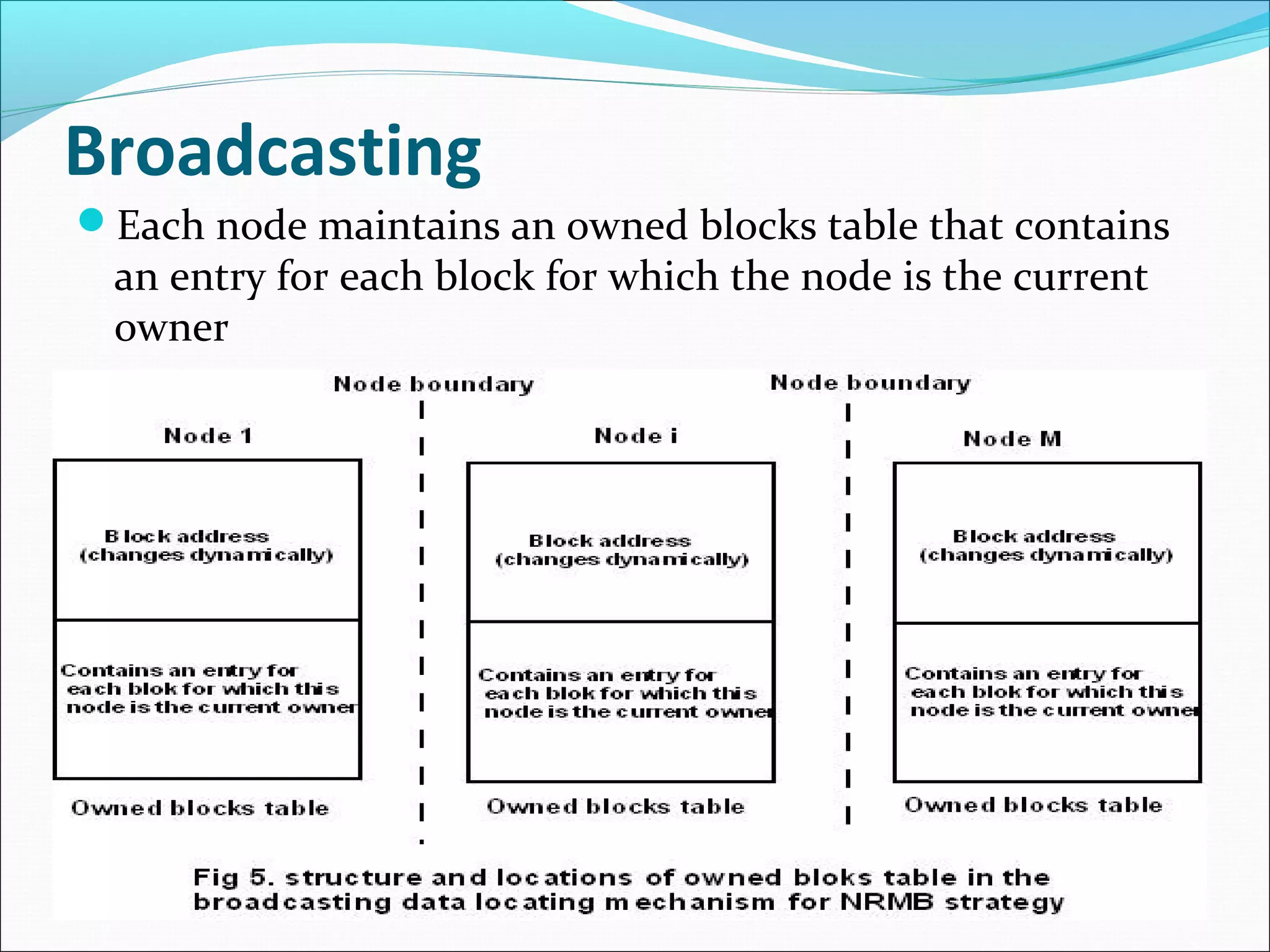 Broadcasting

Each node maintains an owned blocks table that contains an entry for each block for which the node is the current owner

Node boundary

Node boundary

Node 1

Block address
(changes dynamically)

Contains an entry for each blok for which this node is the current owner

Owned blocks table

Node i

Block address
(changes dynamically)

Contains an entry for each blok for which this node is the current owner

Owned blocks table

Node M

Block address
(changes dynamically)

Contains an entry for each blok for which this node is the current owner

Owned blocks table

Fig 5. structure and locations of owned bloks table in the broadcasting data locating mechanism for NRMB strategy